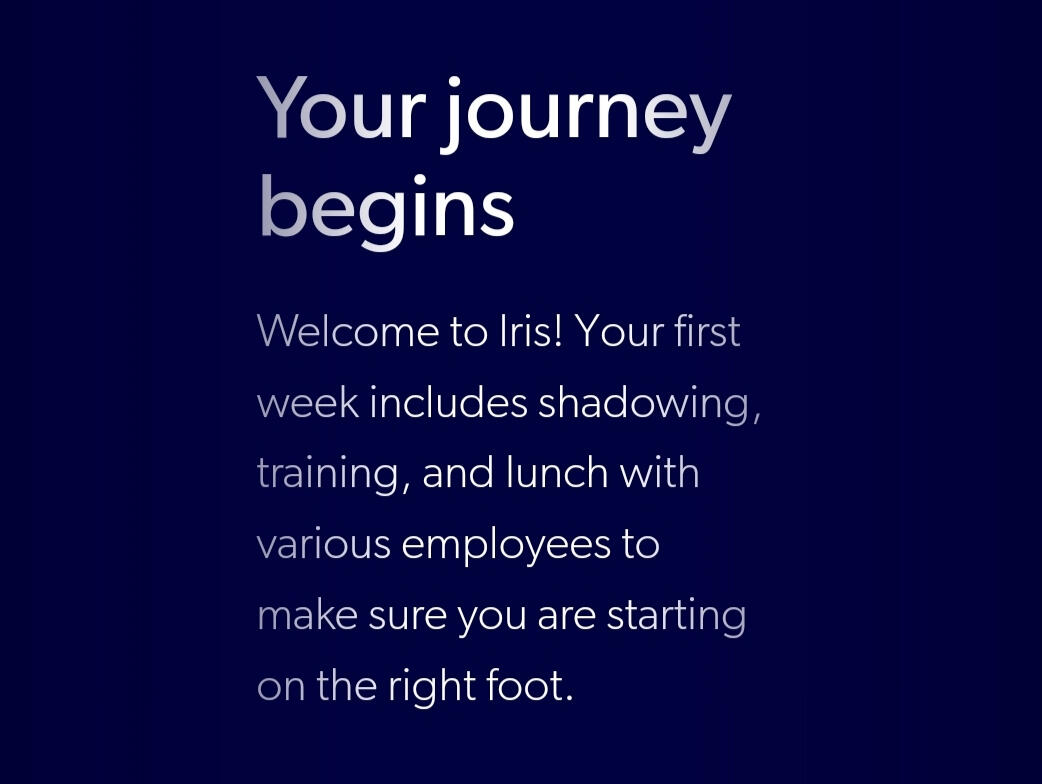 Your journey begins

Welcome to Iris! Your first week includes shadowing, training, and lunch with various employees to make sure you are starting on the right foot.